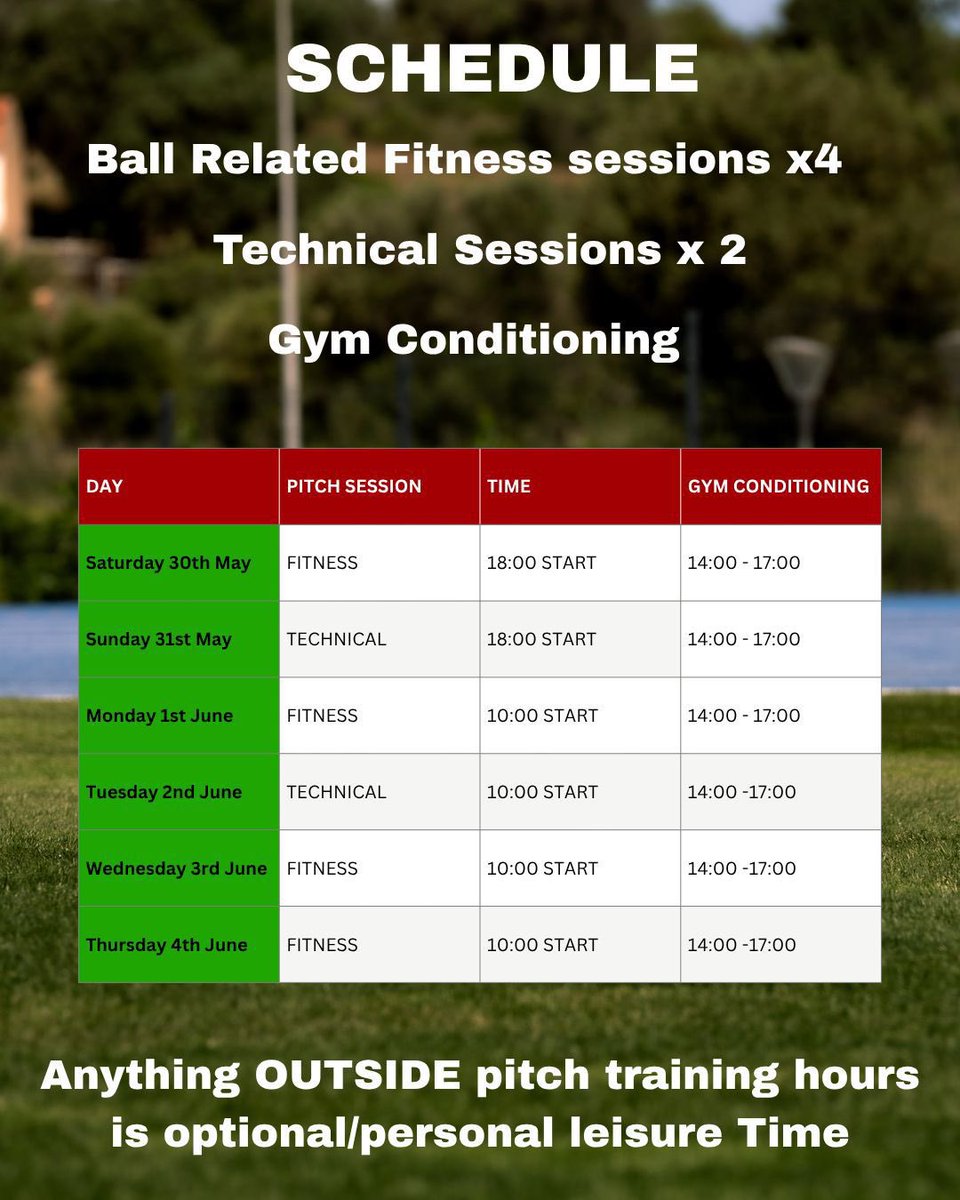 SCHEDULE

Ball Related Fitness sessions x4

Technical Sessions x 2

Gym Conditioning

| DAY | PITCH SESSION | TIME | GYM CONDITIONING |
|---|---|---|---|
| Saturday 30th May | FITNESS | 18:00 START | 14:00 - 17:00 |
| Sunday 31st May | TECHNICAL | 18:00 START | 14:00 - 17:00 |
| Monday 1st June | FITNESS | 10:00 START | 14:00 - 17:00 |
| Tuesday 2nd June | TECHNICAL | 10:00 START | 14:00 -17:00 |
| Wednesday 3rd June | FITNESS | 10:00 START | 14:00 -17:00 |
| Thursday 4th June | FITNESS | 10:00 START | 14:00 -17:00 |

Anything OUTSIDE pitch training hours is optional/personal leisure Time